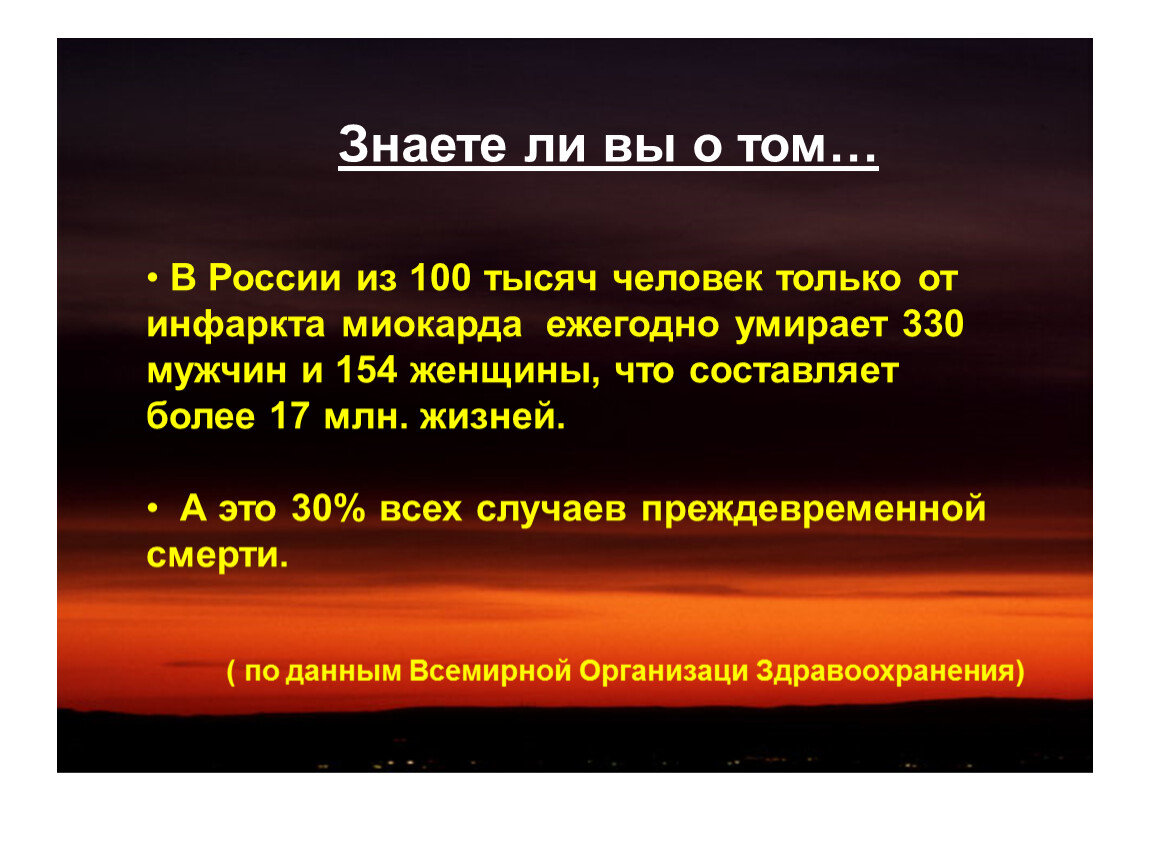 Знаете ли вы о том…

• В России из 100 тысяч человек только от инфаркта миокарда ежегодно умирает 330 мужчин и 154 женщины, что составляет более 17 млн. жизней.

• А это 30% всех случаев преждевременной смерти.

( по данным Всемирной Организаци Здравоохранения)